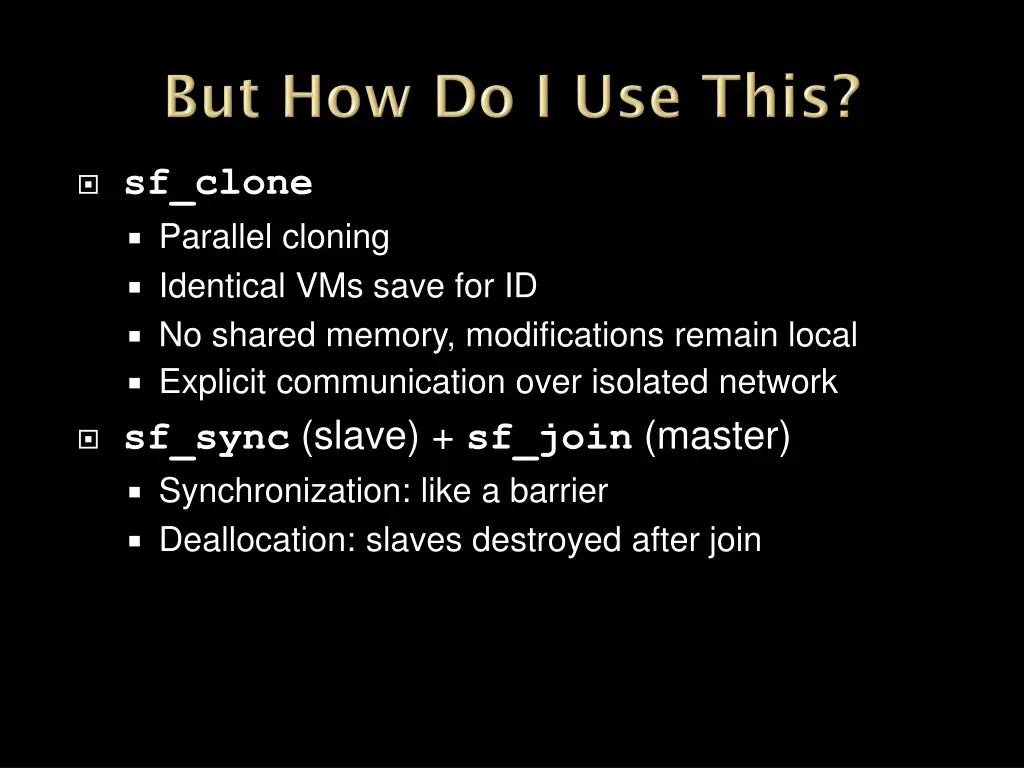 But How Do I Use This?

sf_clone

Parallel cloning

Identical VMs save for ID

No shared memory, modifications remain local

Explicit communication over isolated network

sf_sync (slave) + sf_join (master)

Synchronization: like a barrier

Deallocation: slaves destroyed after join